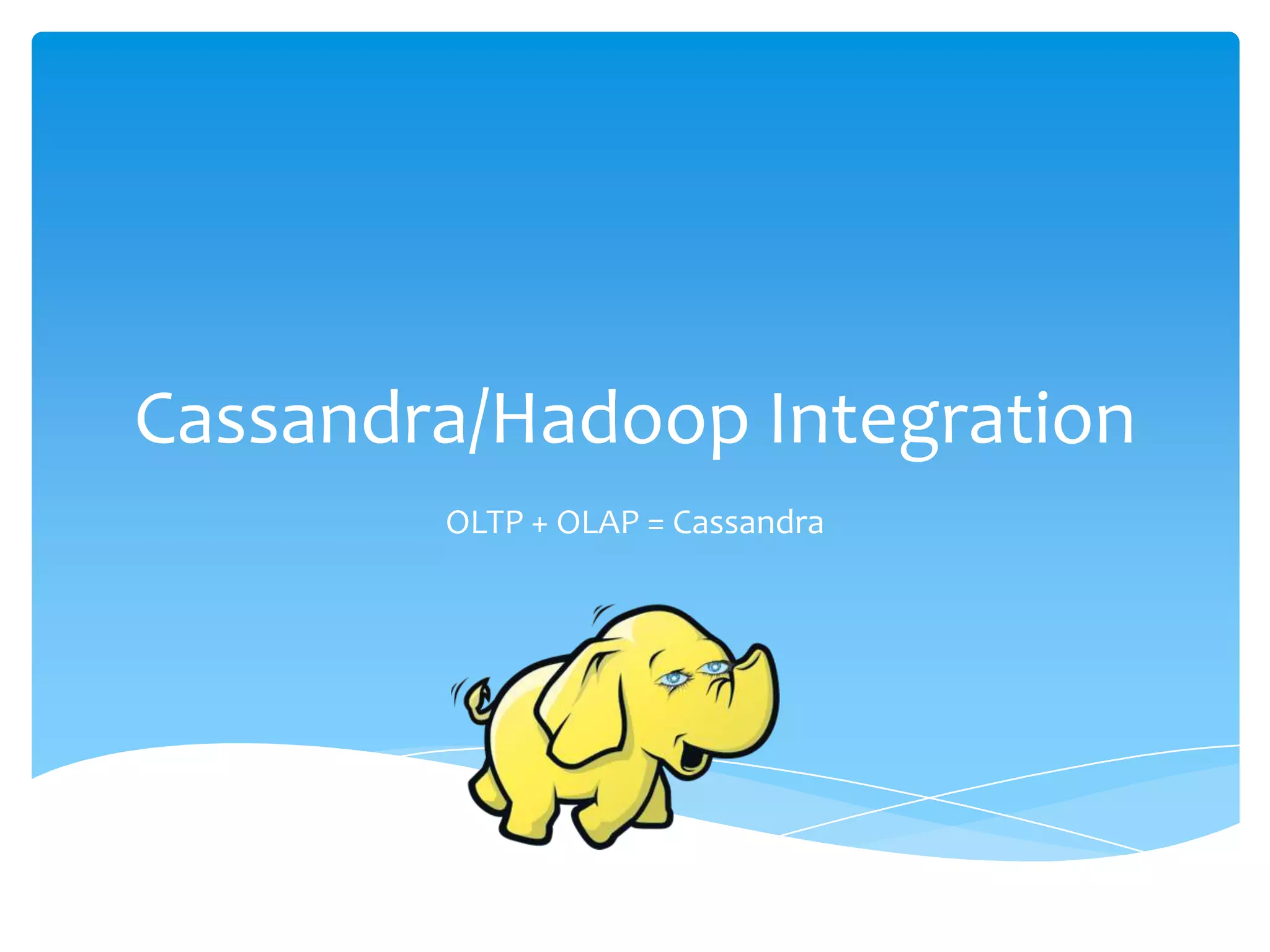 Cassandra/Hadoop Integration

OLTP + OLAP = Cassandra